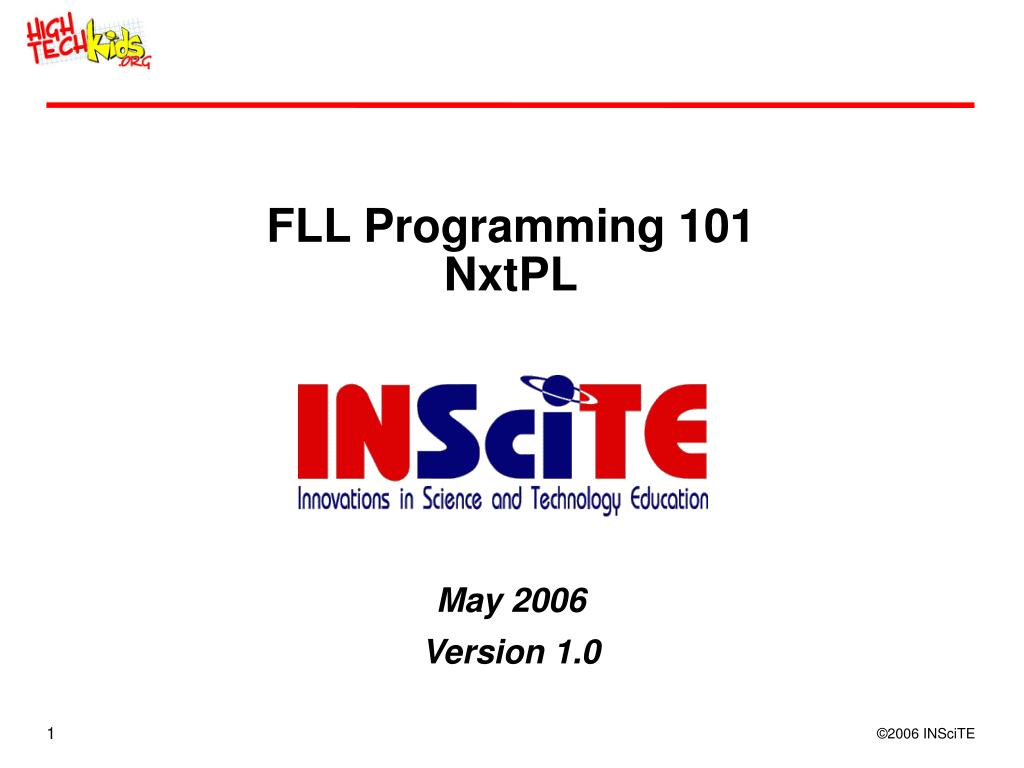 HIGH TECH kids .ORG

FLL Programming 101
NxtPL

INSciTE
Innovations in Science and Technology Education

May 2006

Version 1.0

1

©2006 INSciTE